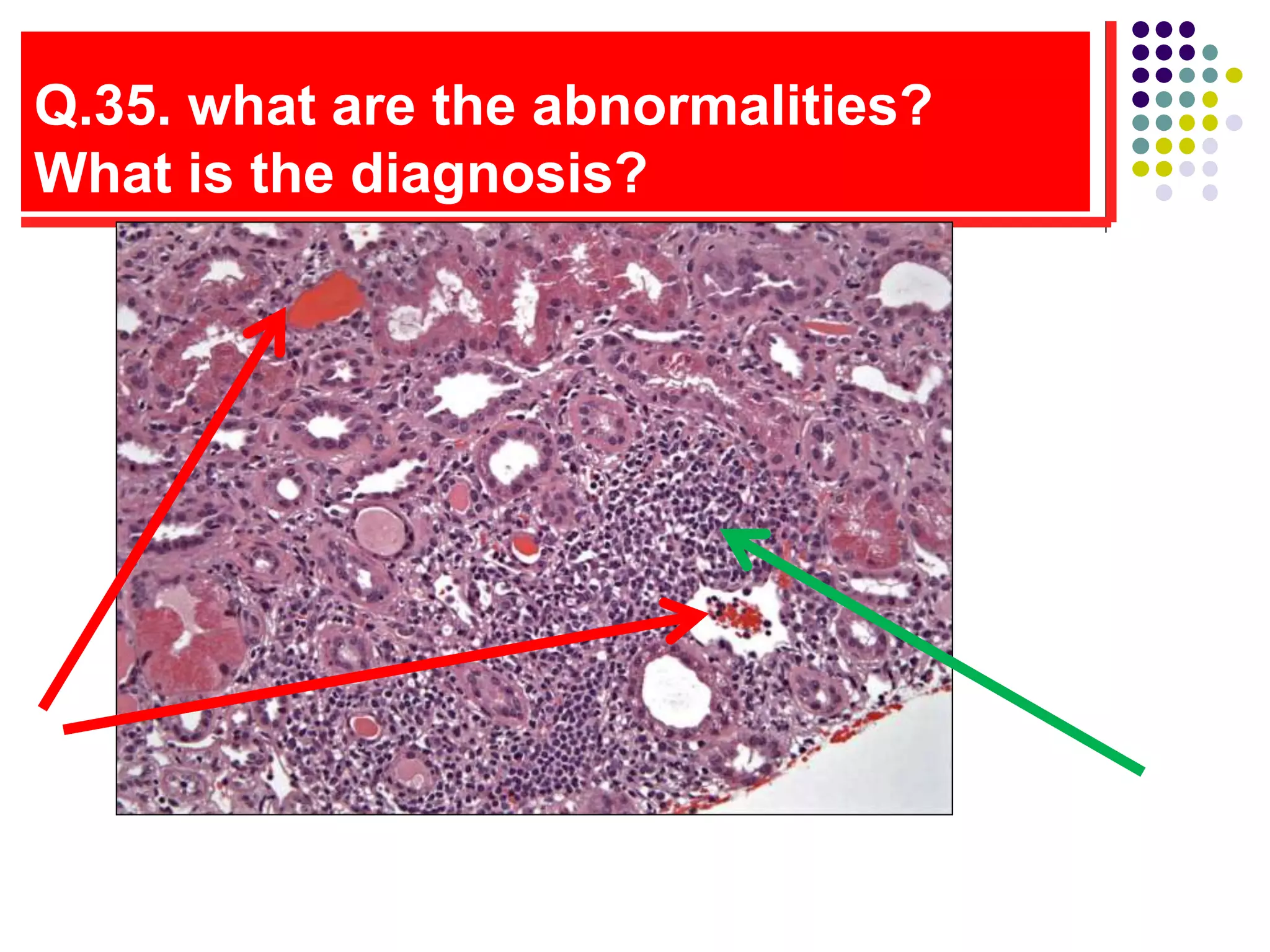 Q.35. what are the abnormalities? What is the diagnosis?